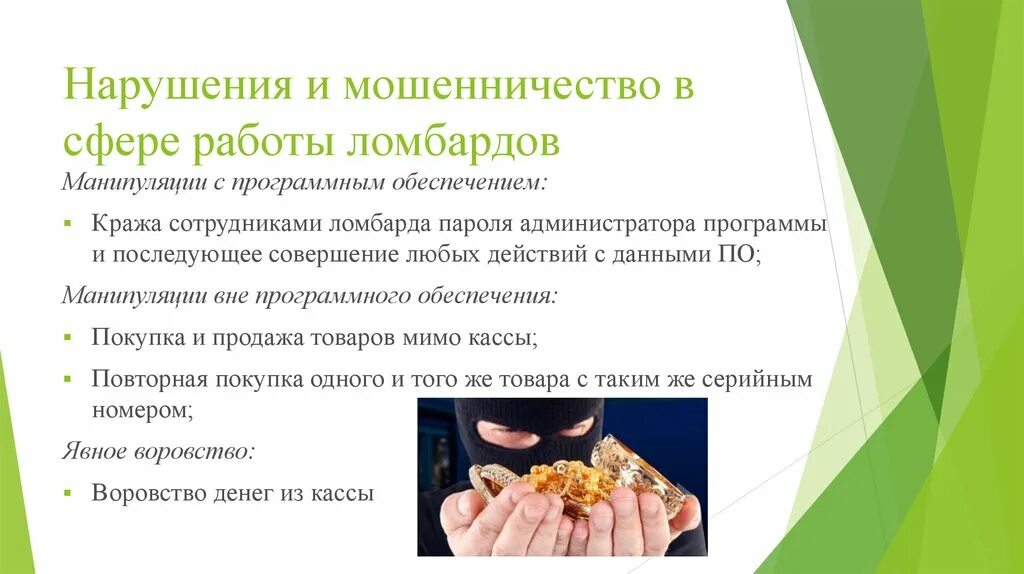 Нарушения и мошенничество в сфере работы ломбардов

Манипуляции с программным обеспечением:

Кража сотрудниками ломбарда пароля администратора программы и последующее совершение любых действий с данными ПО;

Манипуляции вне программного обеспечения:

Покупка и продажа товаров мимо кассы;

Повторная покупка одного и того же товара с таким же серийным номером;

Явное воровство:

Воровство денег из кассы